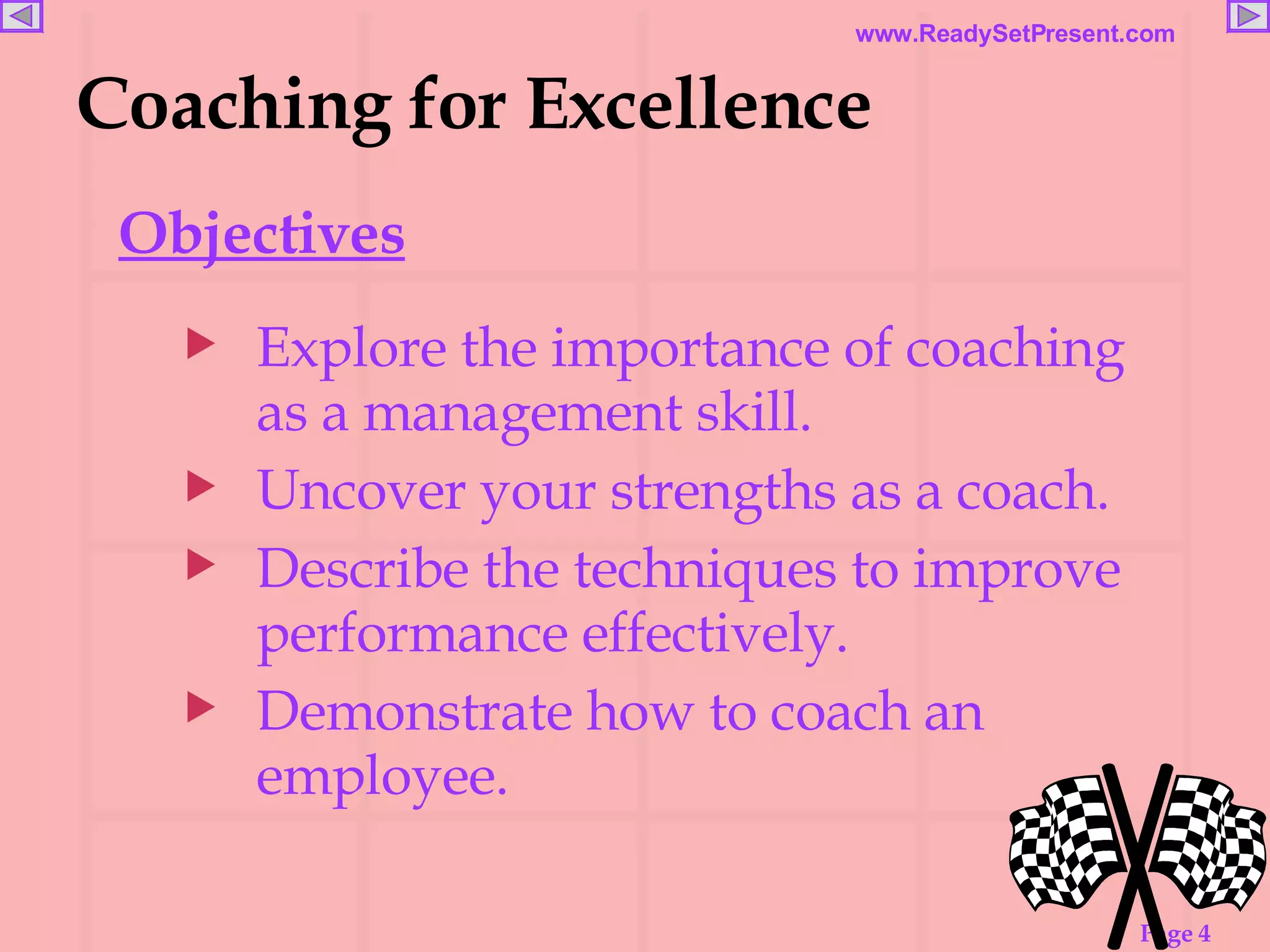 www.ReadySetPresent.com

Coaching for Excellence

Objectives

Explore the importance of coaching as a management skill.

Uncover your strengths as a coach.

Describe the techniques to improve performance effectively.

Demonstrate how to coach an employee.

Page 4